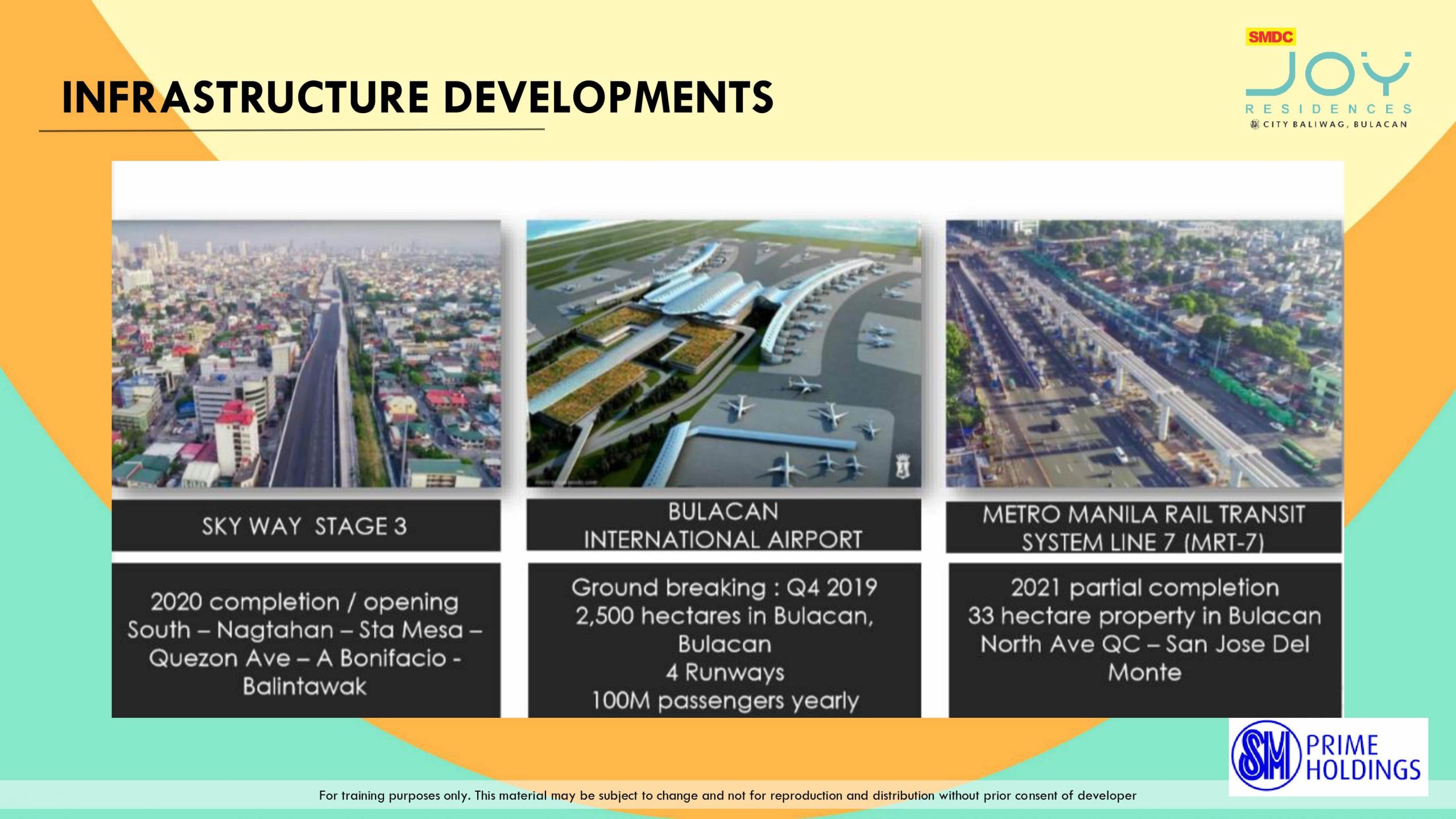 INFRASTRUCTURE DEVELOPMENTS

SMDC
JOY
RESIDENCES
CITY BALIWAG, BULACAN

SKY WAY STAGE 3

2020 completion / opening
South – Nagtahan – Sta Mesa – Quezon Ave – A Bonifacio - Balintawak

BULACAN
INTERNATIONAL AIRPORT

Ground breaking : Q4 2019
2,500 hectares in Bulacan, Bulacan
4 Runways
100M passengers yearly

METRO MANILA RAIL TRANSIT SYSTEM LINE 7 (MRT-7)

2021 partial completion
33 hectare property in Bulacan
North Ave QC – San Jose Del Monte

SM PRIME HOLDINGS

For training purposes only. This material may be subject to change and not for reproduction and distribution without prior consent of developer